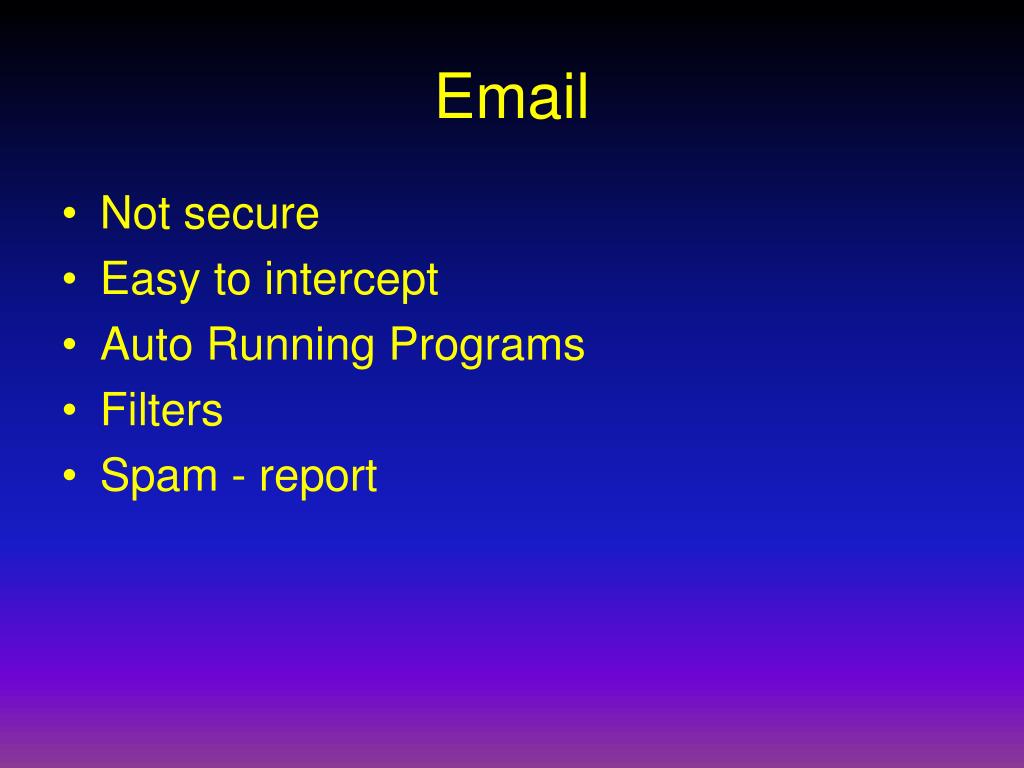 Email

• Not secure
• Easy to intercept
• Auto Running Programs
• Filters
• Spam - report